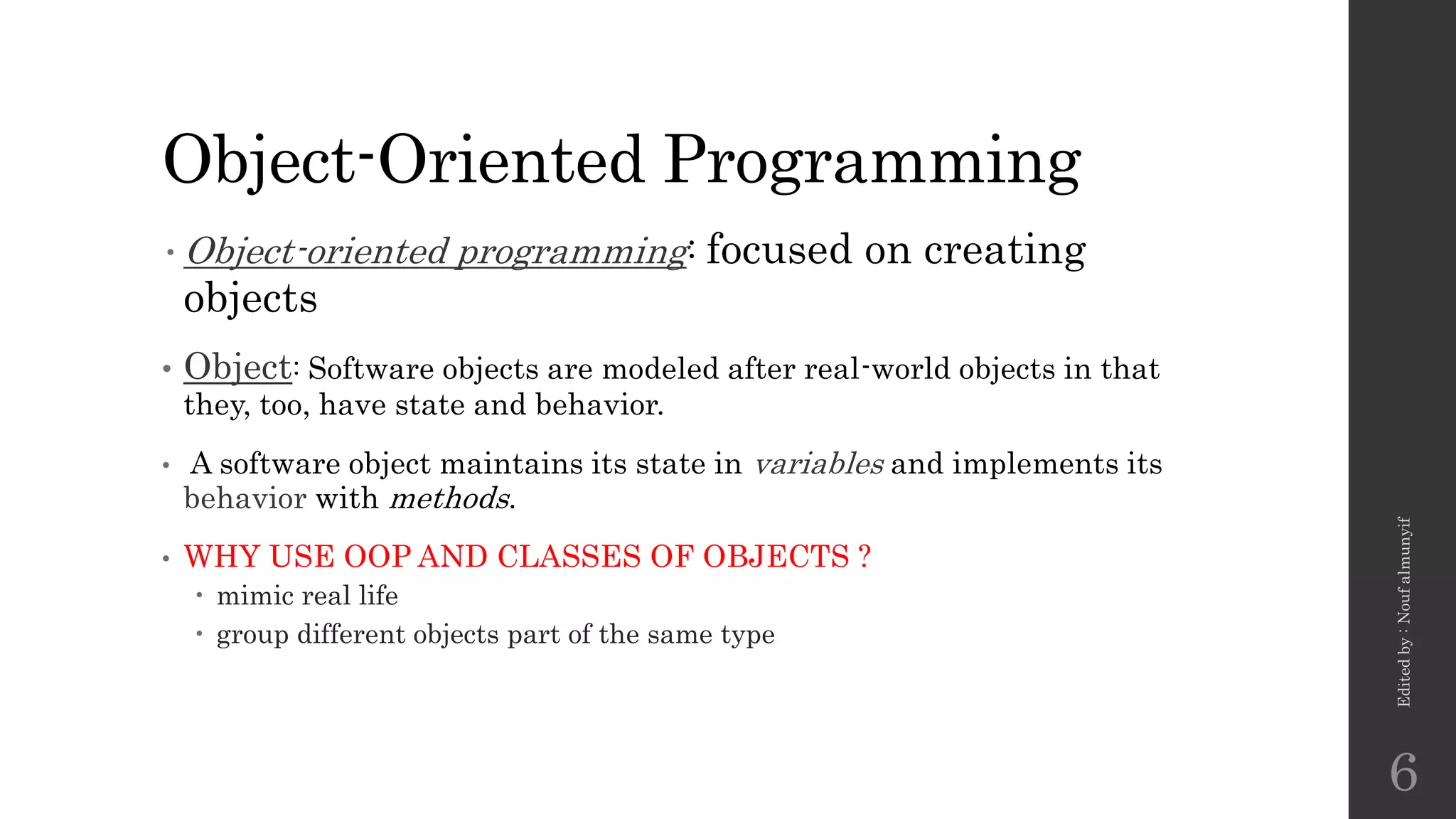 Object-Oriented Programming

• Object-oriented programming: focused on creating objects

• Object: Software objects are modeled after real-world objects in that they, too, have state and behavior.

• A software object maintains its state in variables and implements its behavior with methods.

• WHY USE OOP AND CLASSES OF OBJECTS ?
  • mimic real life
  • group different objects part of the same type

Edited by : Nouf almunyif

6